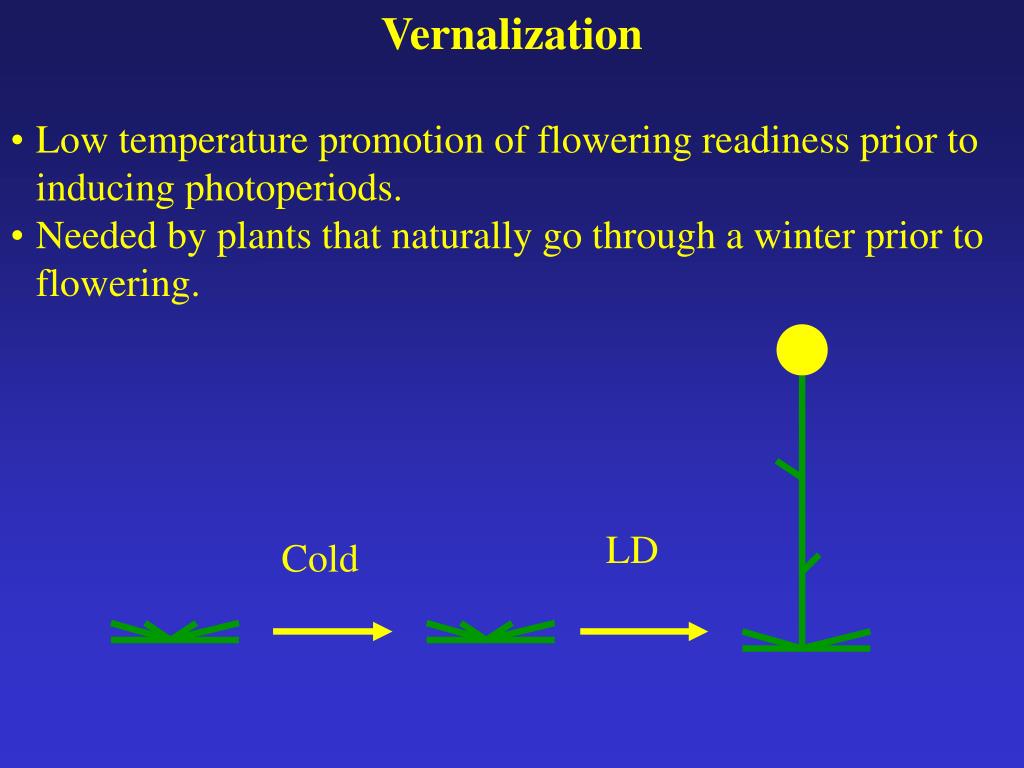 Vernalization

• Low temperature promotion of flowering readiness prior to inducing photoperiods.
• Needed by plants that naturally go through a winter prior to flowering.

Cold

LD